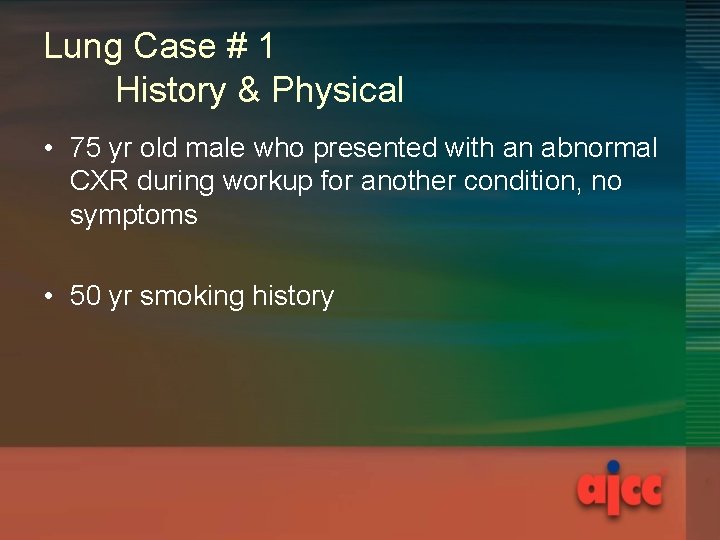 Lung Case # 1
History & Physical

• 75 yr old male who presented with an abnormal CXR during workup for another condition, no symptoms

• 50 yr smoking history

ajcc